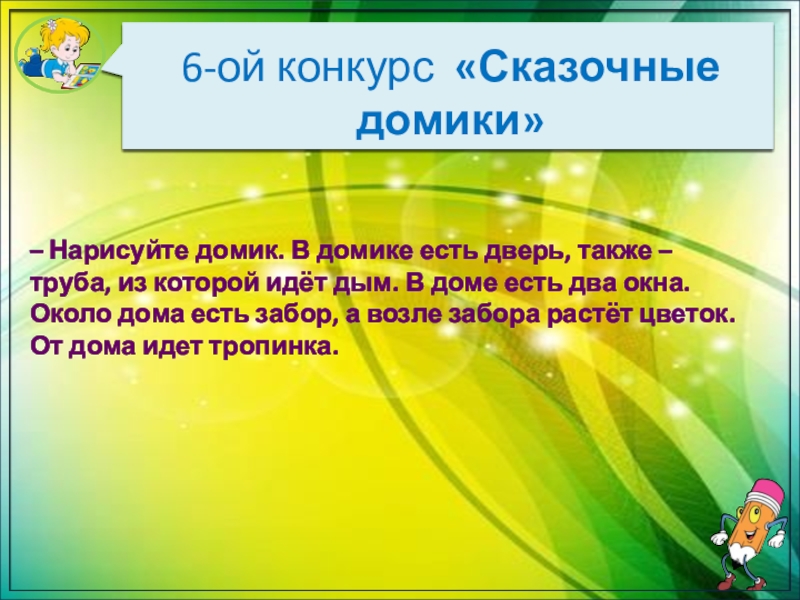 6-ой конкурс «Сказочные домики»

– Нарисуйте домик. В домике есть дверь, также – труба, из которой идёт дым. В доме есть два окна. Около дома есть забор, а возле забора растёт цветок. От дома идет тропинка.